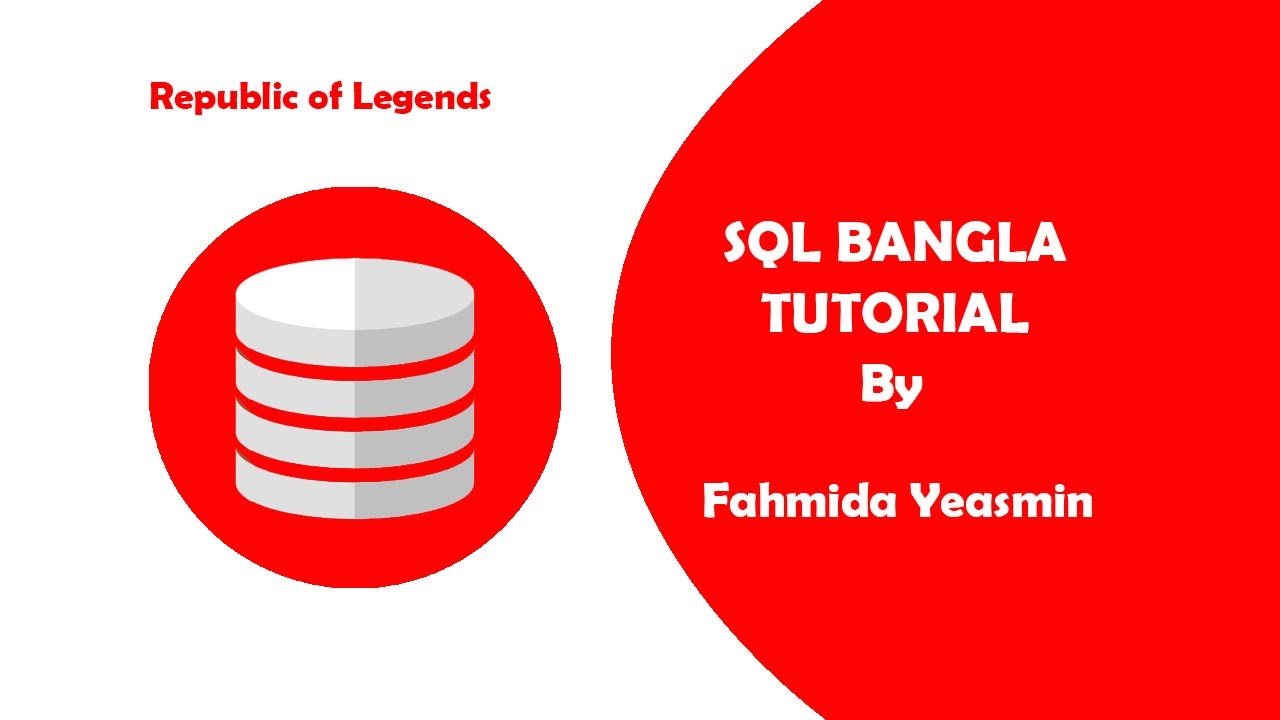 Republic of Legends

SQL BANGLA TUTORIAL
By

Fahmida Yeasmin